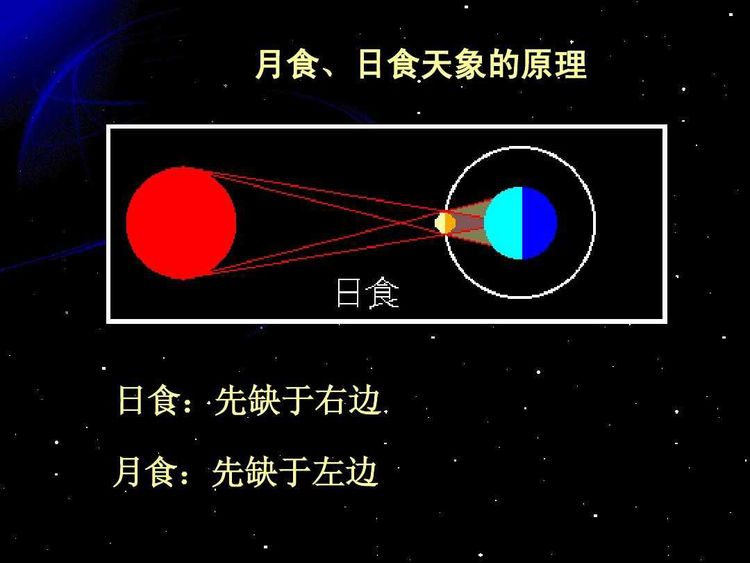 月食、日食天象的原理

日食

日食：先缺于右边

月食：先缺于左边